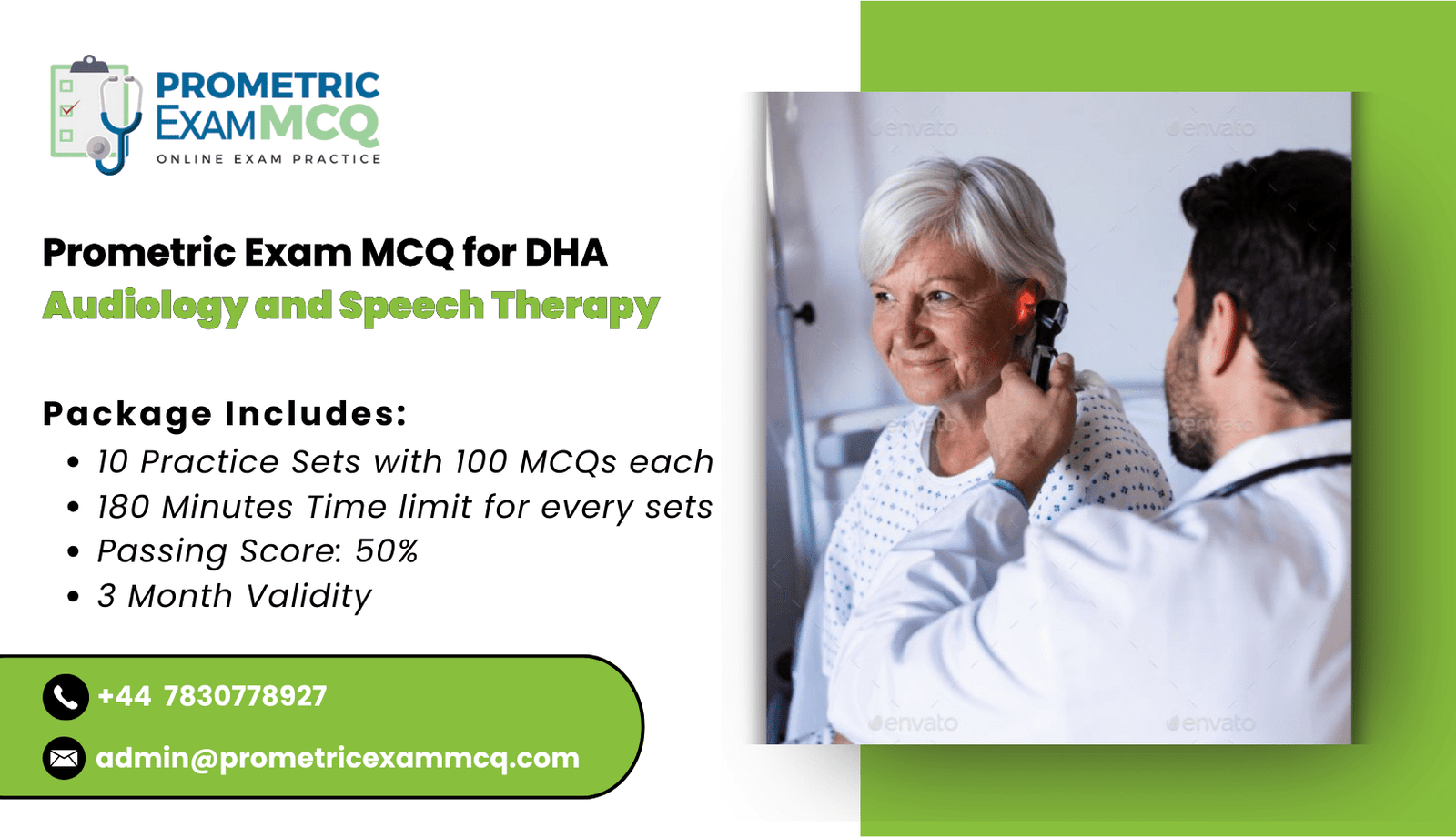 PROMETRIC
EXAMMCQ
ONLINE EXAM PRACTICE

Prometric Exam MCQ for DHA
Audiology and Speech Therapy

Package Includes:
• 10 Practice Sets with 100 MCQs each
• 180 Minutes Time limit for every sets
• Passing Score: 50%
• 3 Month Validity

+44 7830778927
admin@prometricexammcq.com

envato
envato
envato
envato
envato
envato